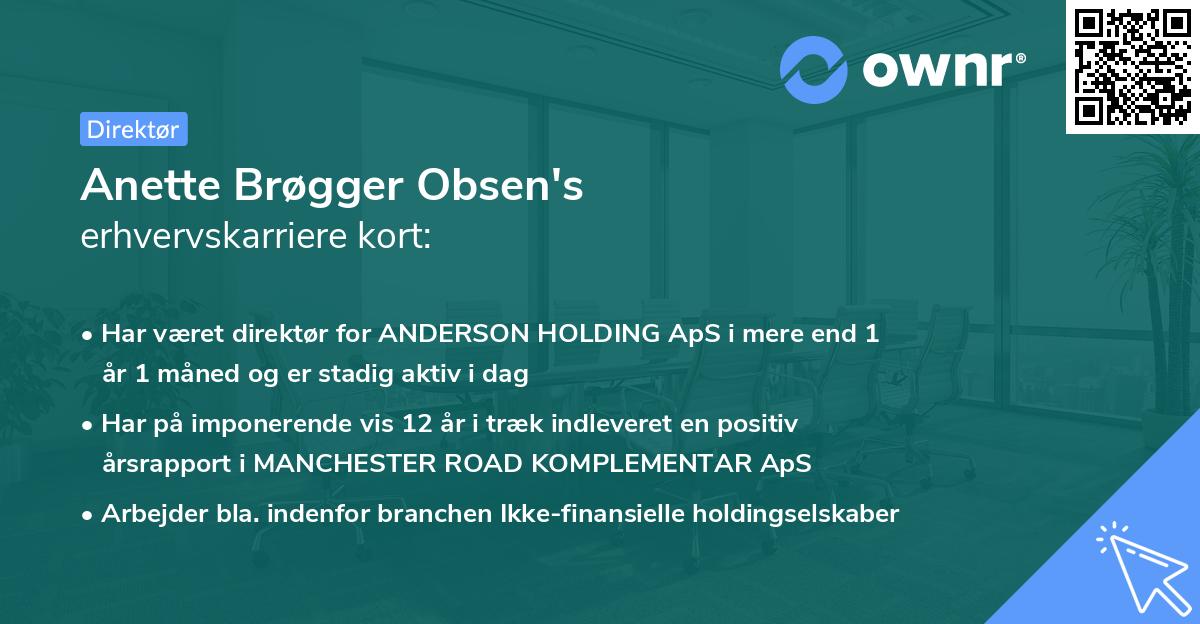 ownr®

Direktør

Anette Brøgger Obsen's
erhvervskarriere kort:

• Har været direktør for ANDERSON HOLDING ApS i mere end 1 år 1 måned og er stadig aktiv i dag

• Har på imponerende vis 12 år i træk indleveret en positiv årsrapport i MANCHESTER ROAD KOMPLEMENTAR ApS

• Arbejder bla. indenfor branchen Ikke-finansielle holdingselskaber